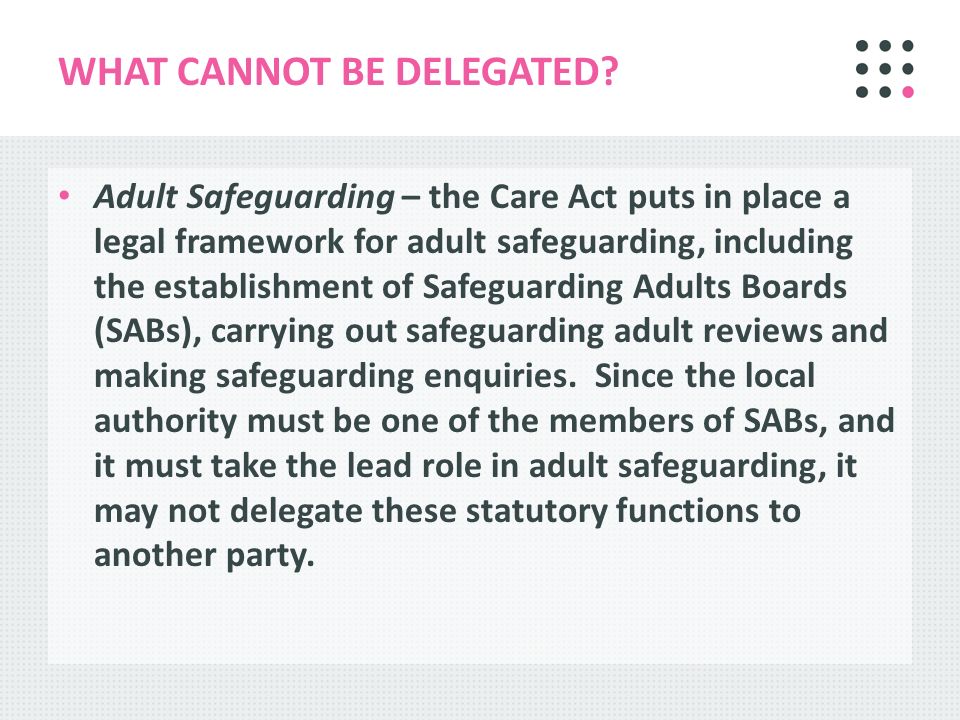 WHAT CANNOT BE DELEGATED?

• Adult Safeguarding – the Care Act puts in place a legal framework for adult safeguarding, including the establishment of Safeguarding Adults Boards (SABs), carrying out safeguarding adult reviews and making safeguarding enquiries. Since the local authority must be one of the members of SABs, and it must take the lead role in adult safeguarding, it may not delegate these statutory functions to another party.